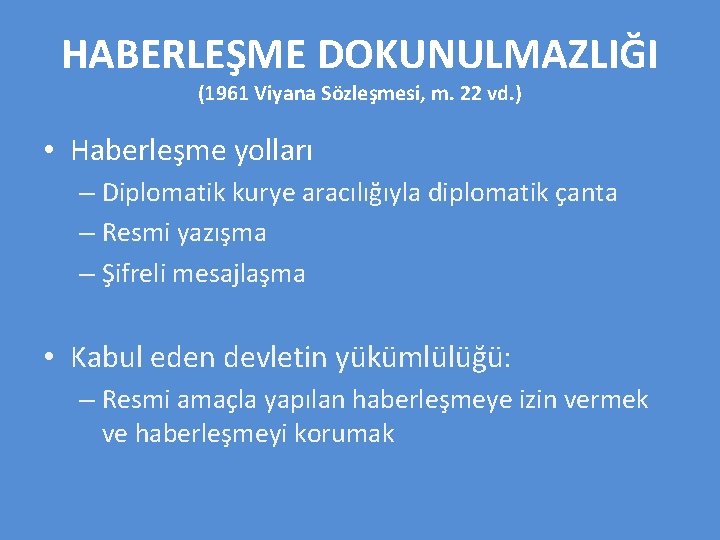 HABERLEŞME DOKUNULMAZLIĞI
(1961 Viyana Sözleşmesi, m. 22 vd.)

• Haberleşme yolları
– Diplomatik kurye aracılığıyla diplomatik çanta
– Resmi yazışma
– Şifreli mesajlaşma

• Kabul eden devletin yükümlülüğü:
– Resmi amaçla yapılan haberleşmeye izin vermek ve haberleşmeyi korumak